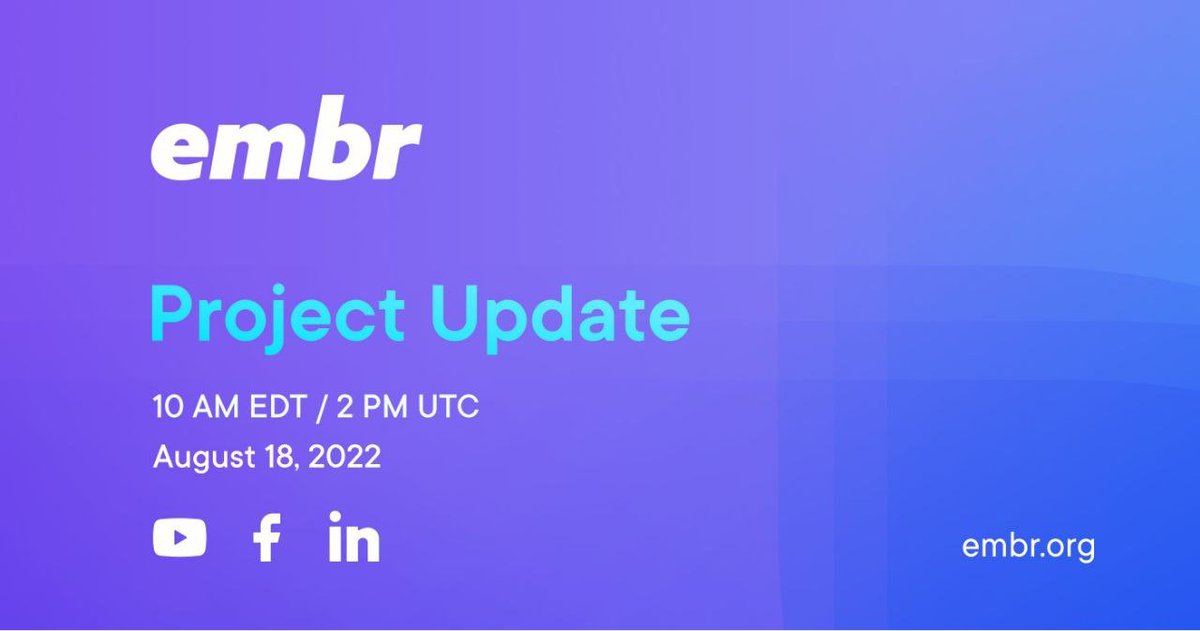 embr

Project Update

10 AM EDT / 2 PM UTC
August 18, 2022

embr.org